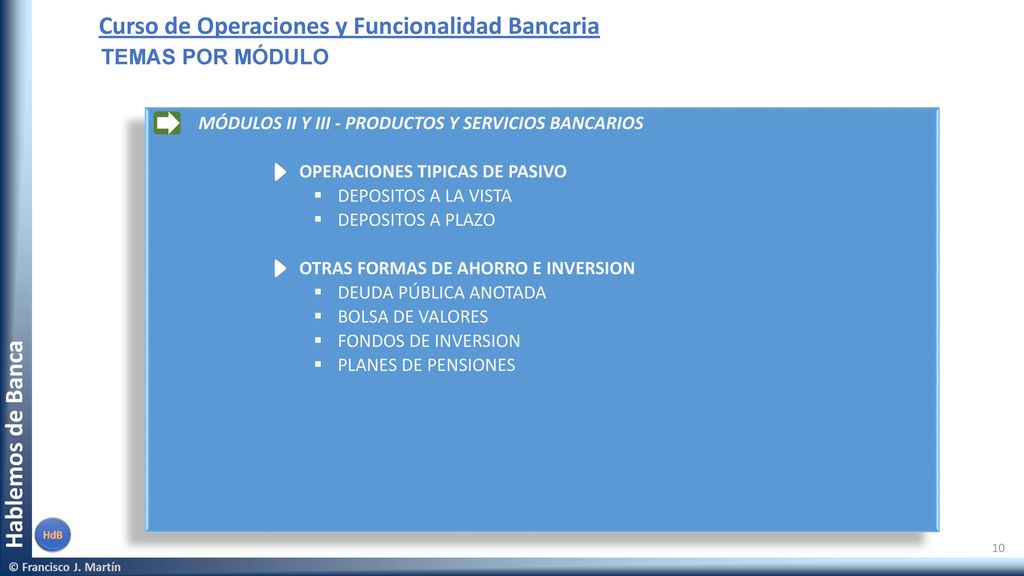 Curso de Operaciones y Funcionalidad Bancaria
TEMAS POR MÓDULO

MÓDULOS II Y III - PRODUCTOS Y SERVICIOS BANCARIOS

OPERACIONES TIPICAS DE PASIVO
- DEPOSITOS A LA VISTA
- DEPOSITOS A PLAZO

OTRAS FORMAS DE AHORRO E INVERSION
- DEUDA PÚBLICA ANOTADA
- BOLSA DE VALORES
- FONDOS DE INVERSION
- PLANES DE PENSIONES

Hablemos de Banca

HdB

10

© Francisco J. Martín